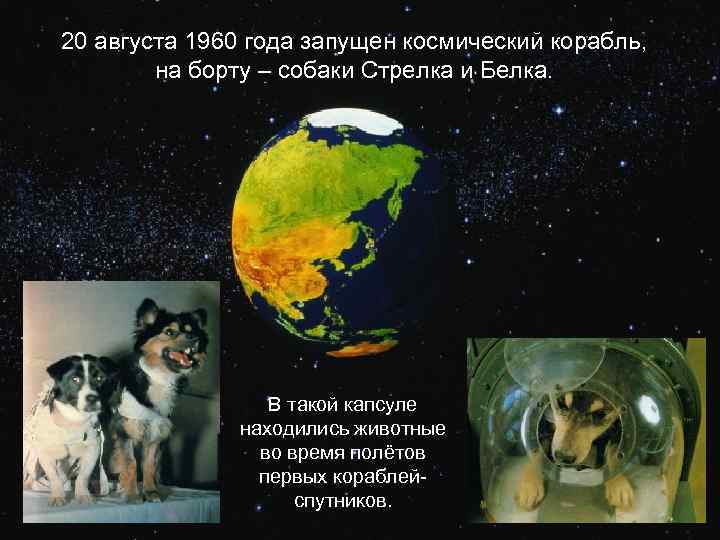 20 августа 1960 года запущен космический корабль, на борту – собаки Стрелка и Белка.

В такой капсуле находились животные во время полётов первых кораблей-спутников.